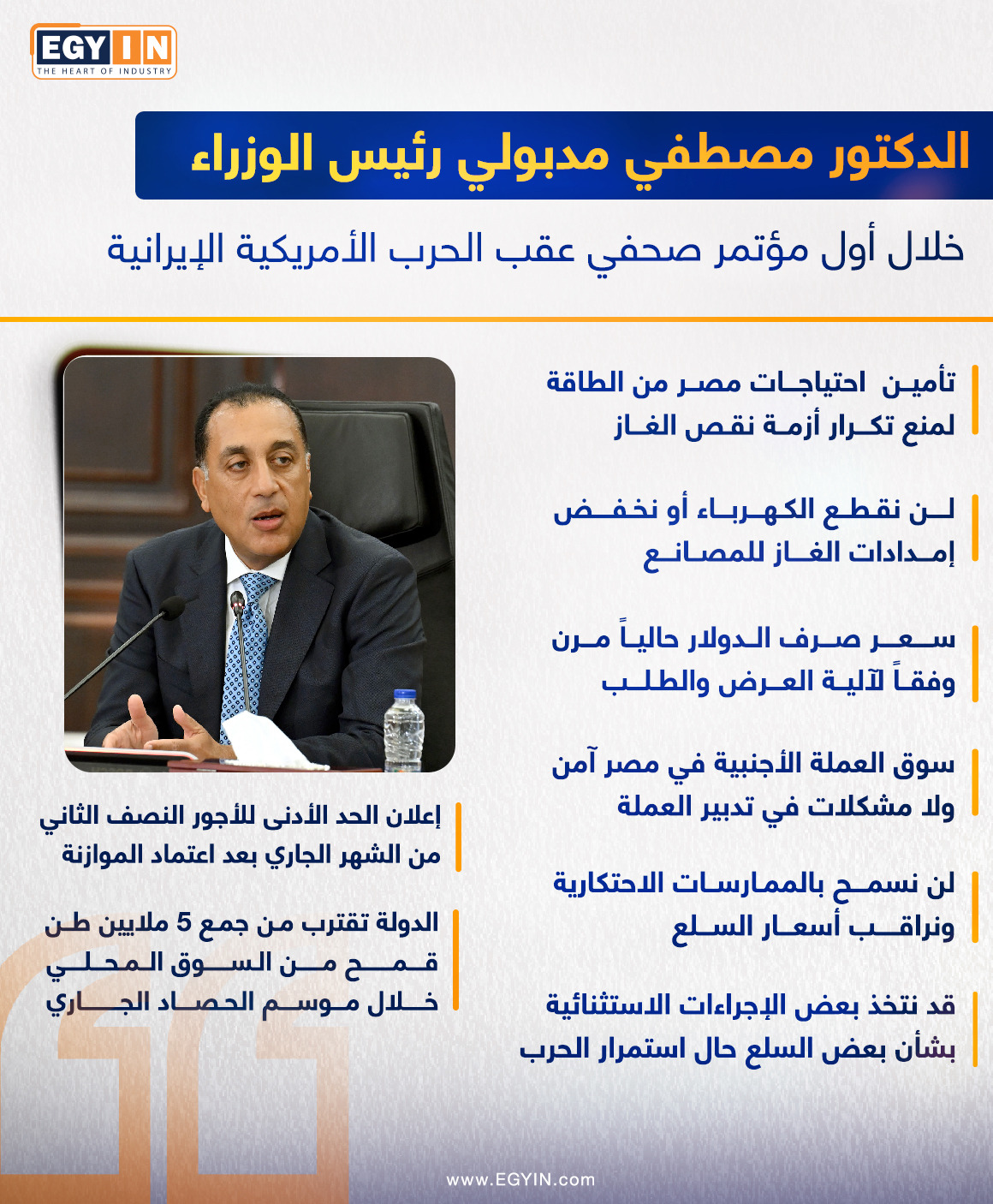 EGY IN
THE HEART OF INDUSTRY

الدكتور مصطفي مدبولي رئيس الوزراء

خلال أول مؤتمر صحفي عقب الحرب الأمريكية الإيرانية

تأمين احتياجات مصر من الطاقة لمنع تكرار أزمة نقص الغاز

لن نقطع الكهرباء أو نخفض إمدادات الغاز للمصانع

سعر صرف الدولار حالياً مرن وفقاً لآلية العرض والطلب

سوق العملة الأجنبية في مصر آمن ولا مشكلات في تدبير العملة

لن نسمح بالممارسات الاحتكارية ونراقب أسعار السلع

قد نتخذ بعض الإجراءات الاستثنائية بشأن بعض السلع حال استمرار الحرب

إعلان الحد الأدنى للأجور النصف الثاني من الشهر الجاري بعد اعتماد الموازنة

الدولة تقترب من جمع 5 ملايين طن قمح من السوق المحلي خلال موسم الحصاد الجاري

www.EGYIN.com